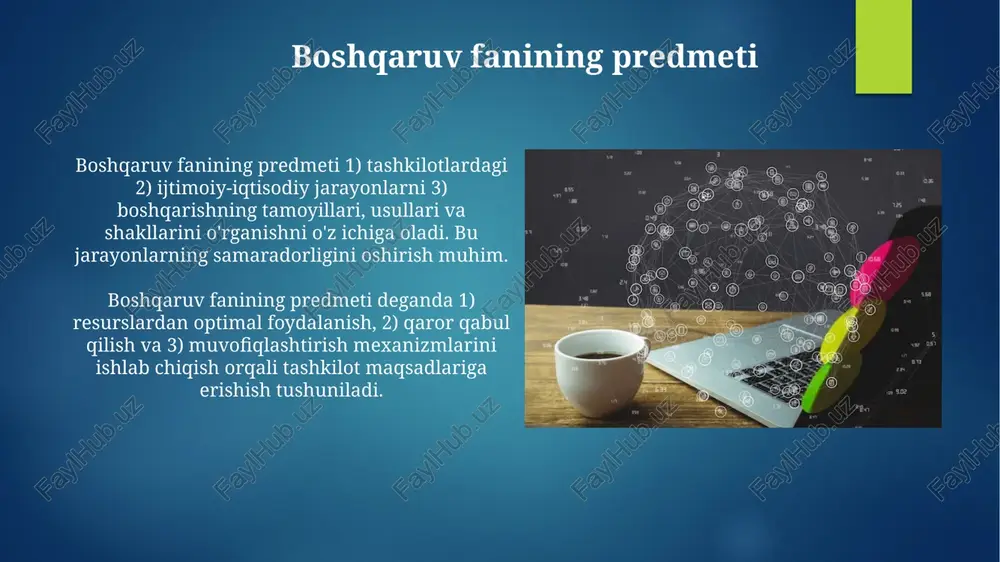 Boshqaruv fanining predmeti

Boshqaruv fanining predmeti 1) tashkilotlardagi 2) ijtimoiy-iqtisodiy jarayonlarni 3) boshqarishning tamoyillari, usullari va shakllarini o'rganishni o'z ichiga oladi. Bu jarayonlarning samaradorligini oshirish muhim.

Boshqaruv fanining predmeti deganda 1) resurslardan optimal foydalanish, 2) qaror qabul qilish va 3) muvofiqlashtirish mexanizmlarini ishlab chiqish orqali tashkilot maqsadlariga erishish tushuniladi.

FaylHub.uz